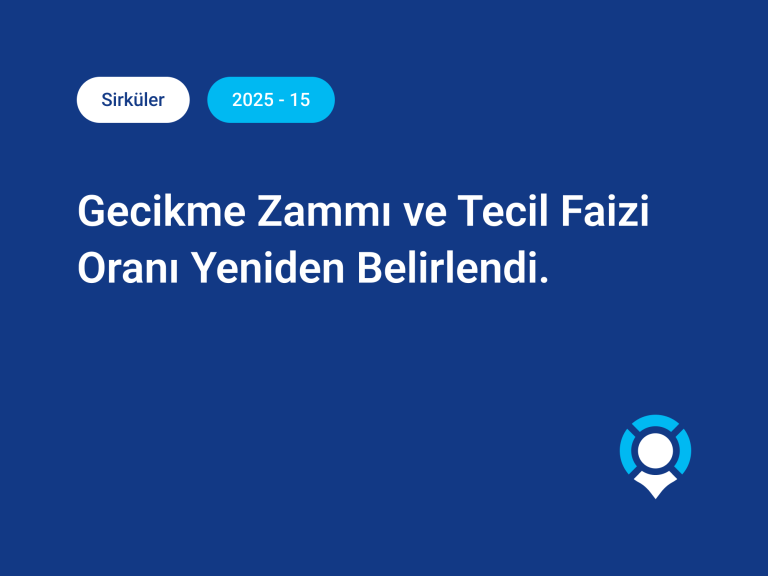 Sirküler

2025 - 15

Gecikme Zammı ve Tecil Faizi Oranı Yeniden Belirlendi.